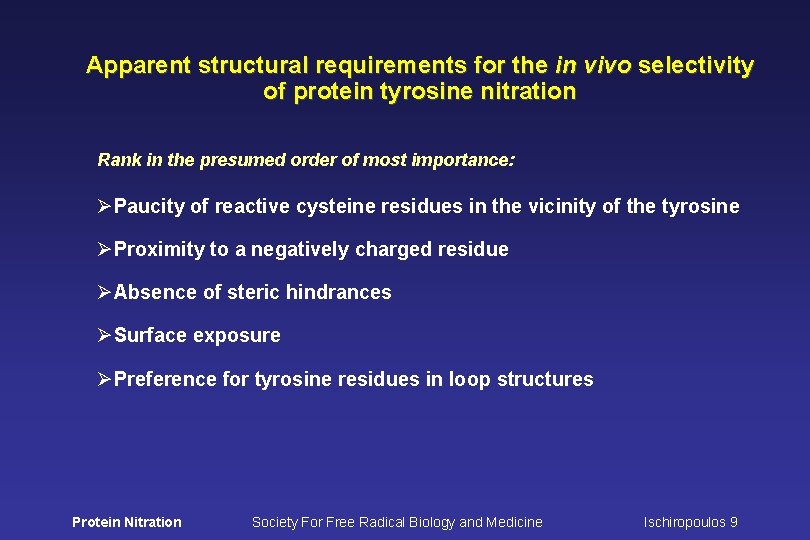 Apparent structural requirements for the in vivo selectivity of protein tyrosine nitration

Rank in the presumed order of most importance:

➢Paucity of reactive cysteine residues in the vicinity of the tyrosine

➢Proximity to a negatively charged residue

➢Absence of steric hindrances

➢Surface exposure

➢Preference for tyrosine residues in loop structures

Protein Nitration Society For Free Radical Biology and Medicine Ischiropoulos 9